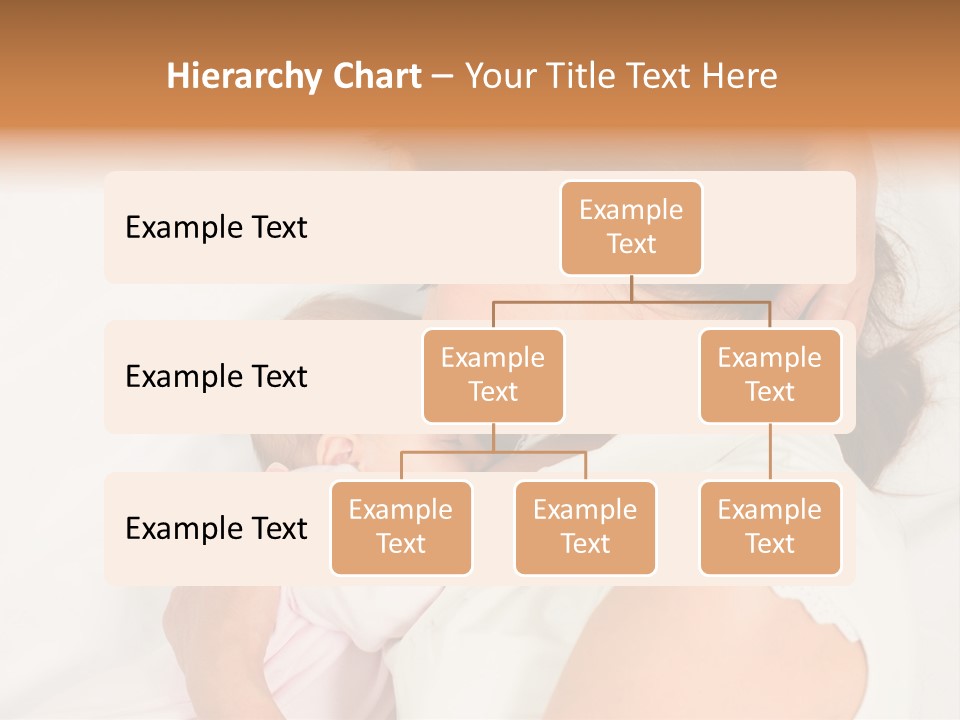 Hierarchy Chart – Your Title Text Here

Example Text

Example Text

Example Text

Example Text

Example Text

Example Text

Example Text

Example Text

Example Text